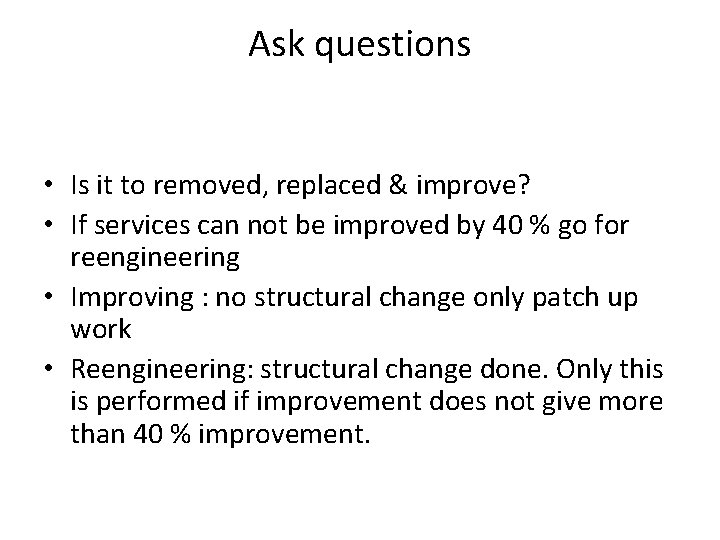 Ask questions

• Is it to removed, replaced & improve?
• If services can not be improved by 40 % go for reengineering
• Improving : no structural change only patch up work
• Reengineering: structural change done. Only this is performed if improvement does not give more than 40 % improvement.